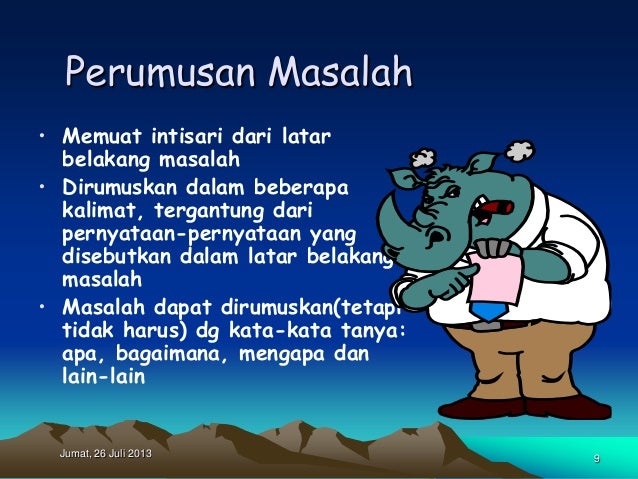 Perumusan Masalah

• Memuat intisari dari latar belakang masalah
• Dirumuskan dalam beberapa kalimat, tergantung dari pernyataan-pernyataan yang disebutkan dalam latar belakang masalah
• Masalah dapat dirumuskan(tetapi tidak harus) dg kata-kata tanya: apa, bagaimana, mengapa dan lain-lain

Jumat, 26 Juli 2013

9